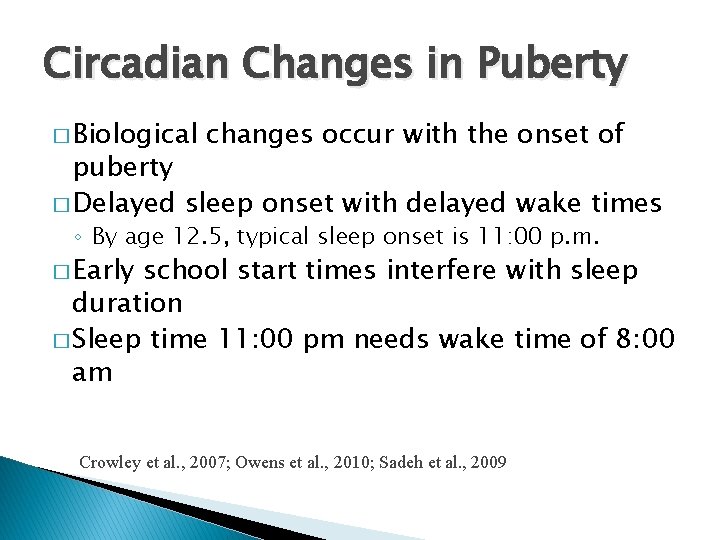 Circadian Changes in Puberty

□ Biological changes occur with the onset of puberty

□ Delayed sleep onset with delayed wake times

◦ By age 12.5, typical sleep onset is 11:00 p.m.

□ Early school start times interfere with sleep duration

□ Sleep time 11:00 pm needs wake time of 8:00 am

Crowley et al., 2007; Owens et al., 2010; Sadeh et al., 2009